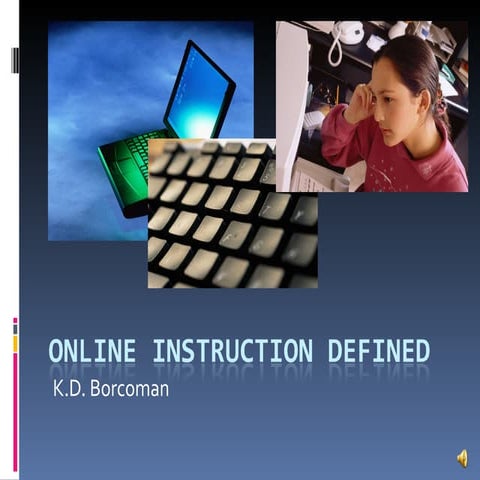 ONLINE INSTRUCTION DEFINED

K.D. Borcoman